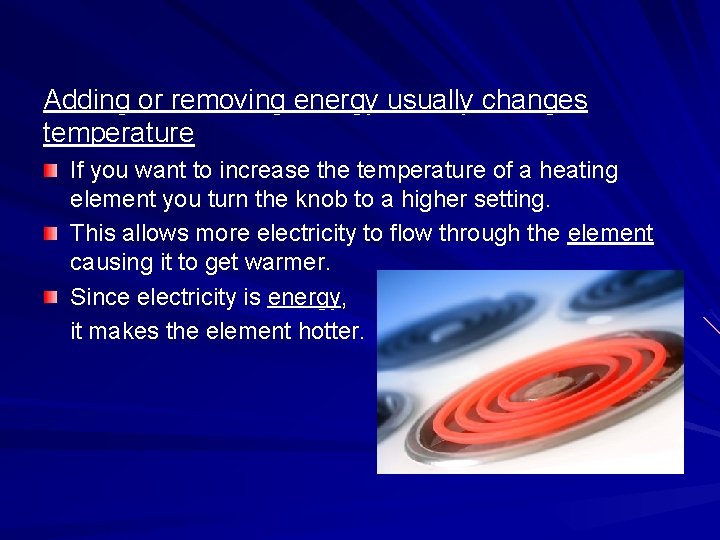 Adding or removing energy usually changes temperature

If you want to increase the temperature of a heating element you turn the knob to a higher setting.

This allows more electricity to flow through the element causing it to get warmer.

Since electricity is energy, it makes the element hotter.